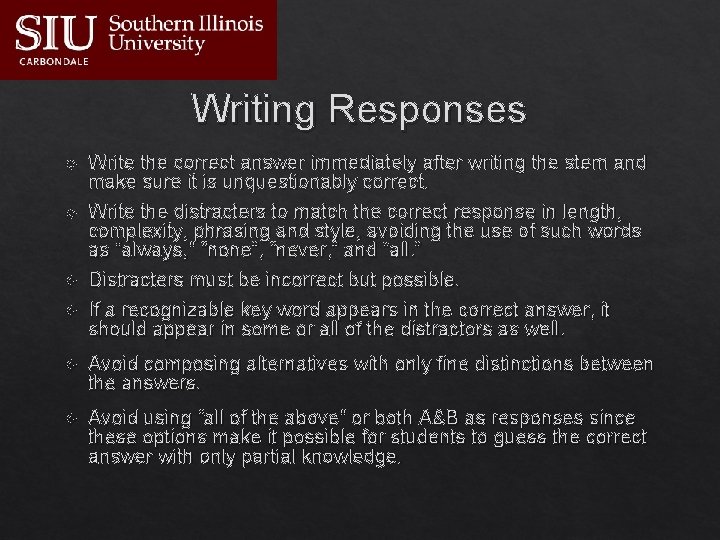 SIU Southern Illinois University
CARBONDALE

Writing Responses

Write the correct answer immediately after writing the stem and make sure it is unquestionably correct.

Write the distracters to match the correct response in length, complexity, phrasing and style, avoiding the use of such words as "always," "none", "never," and "all."

Distracters must be incorrect but possible.

If a recognizable key word appears in the correct answer, it should appear in some or all of the distractors as well.

Avoid composing alternatives with only fine distinctions between the answers.

Avoid using "all of the above" or both A&B as responses since these options make it possible for students to guess the correct answer with only partial knowledge.